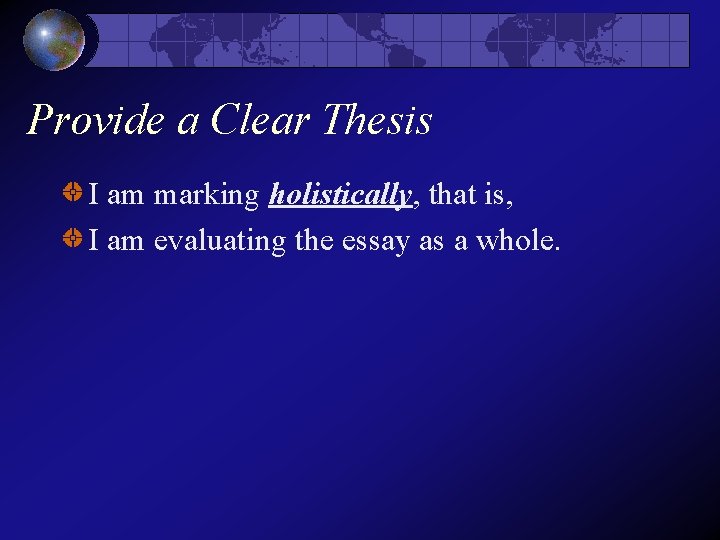 Provide a Clear Thesis

I am marking holistically, that is,

I am evaluating the essay as a whole.